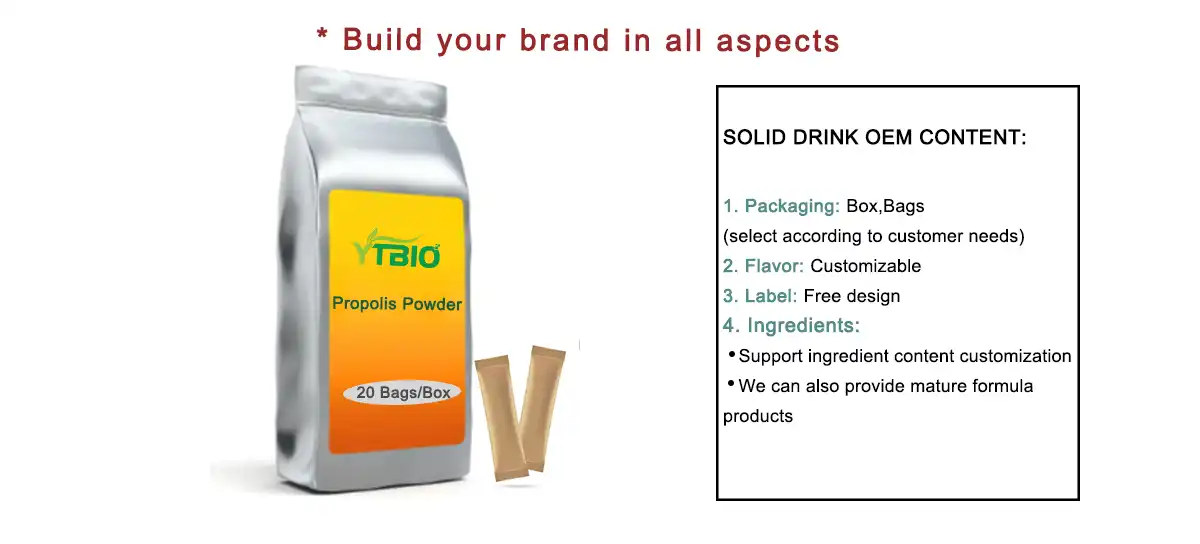 * Build your brand in all aspects

YTBIO

Propolis Powder

20 Bags/Box

SOLID DRINK OEM CONTENT:

1. Packaging: Box,Bags
(select according to customer needs)
2. Flavor: Customizable
3. Label: Free design
4. Ingredients:
• Support ingredient content customization
• We can also provide mature formula products